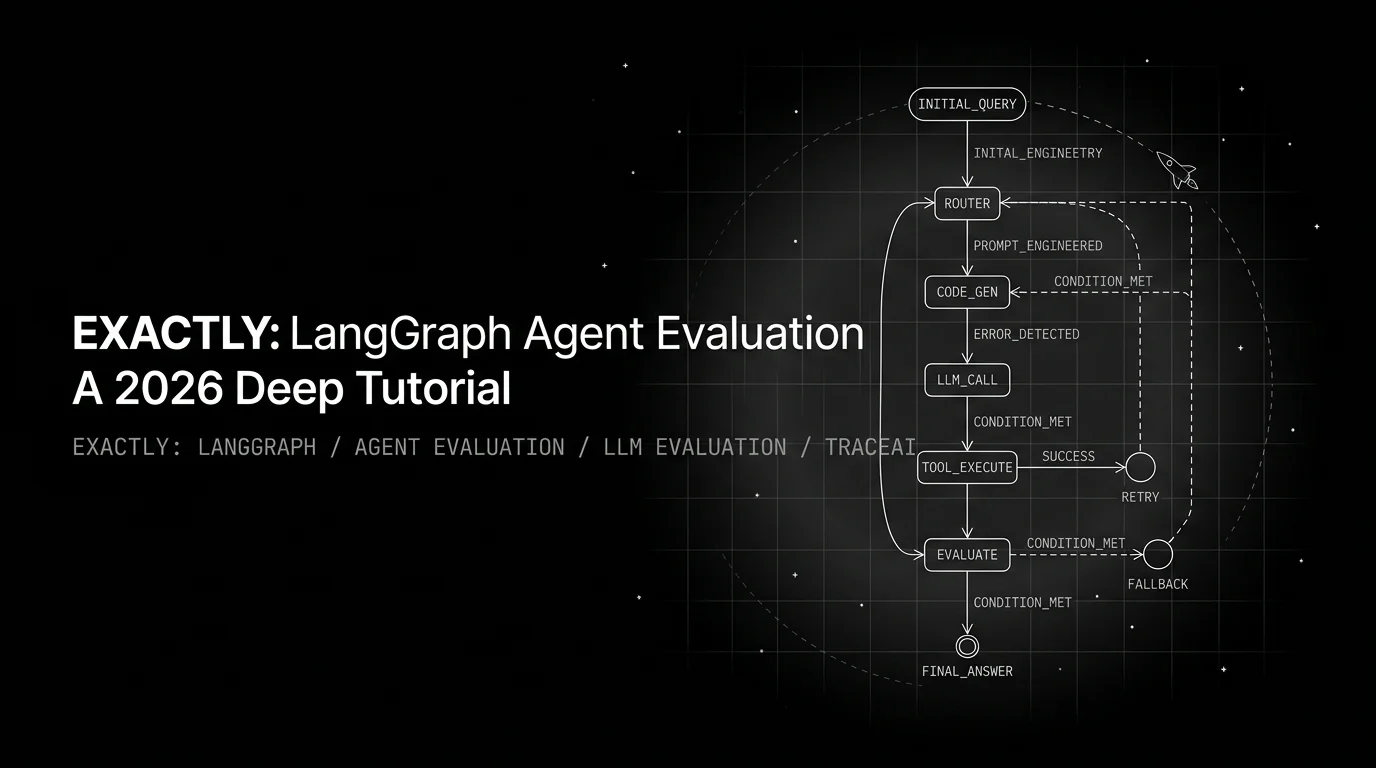 EXACTLY: LangGraph Agent Evaluation
A 2026 Deep Tutorial

EXACTLY: LANGGRAPH / AGENT EVALUATION / LLM EVALUATION / TRACEAI

INITIAL_QUERY
INITAL_ENGINEETRY
ROUTER
PROMPT_ENGINEERED
CODE_GEN
CONDITION_MET
ERROR_DETECTED
LLM_CALL
CONDITION_MET
TOOL_EXECUTE
SUCCESS
RETRY
EVALUATE
CONDITION_MET
FALLBACK
CONDITION_MET
FINAL_ANSWER